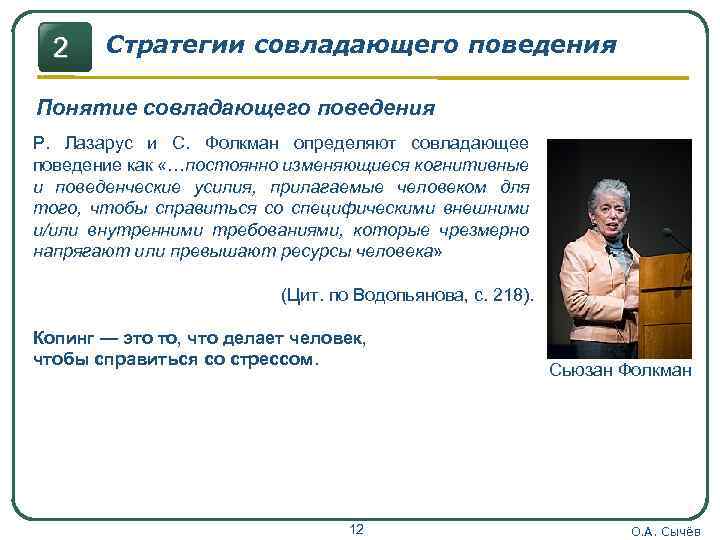 2

Стратегии совладающего поведения

Понятие совладающего поведения

Р. Лазарус и С. Фолкман определяют совладающее поведение как «…постоянно изменяющиеся когнитивные и поведенческие усилия, прилагаемые человеком для того, чтобы справиться со специфическими внешними и/или внутренними требованиями, которые чрезмерно напрягают или превышают ресурсы человека»

(Цит. по Водопьянова, с. 218).

Копинг — это то, что делает человек, чтобы справиться со стрессом.

Сьюзан Фолкман

12

О.А. Сычёв